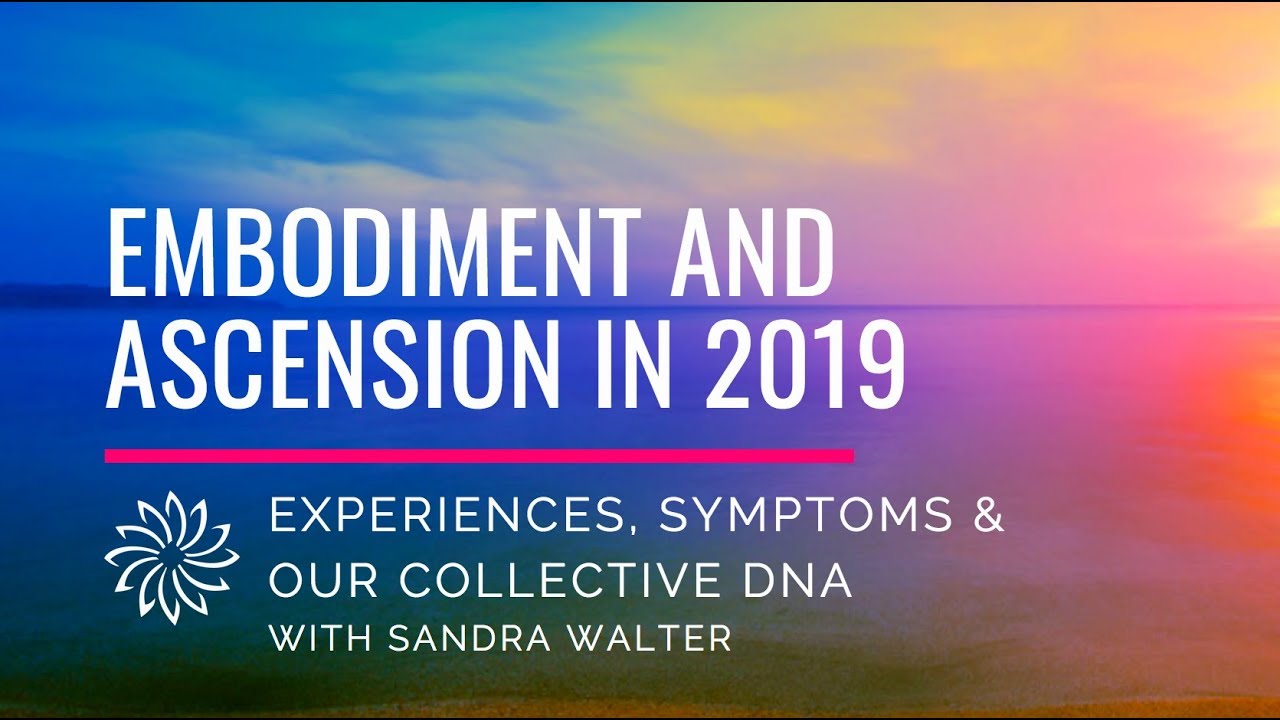 EMBODIMENT AND ASCENSION IN 2019

EXPERIENCES, SYMPTOMS & OUR COLLECTIVE DNA
WITH SANDRA WALTER